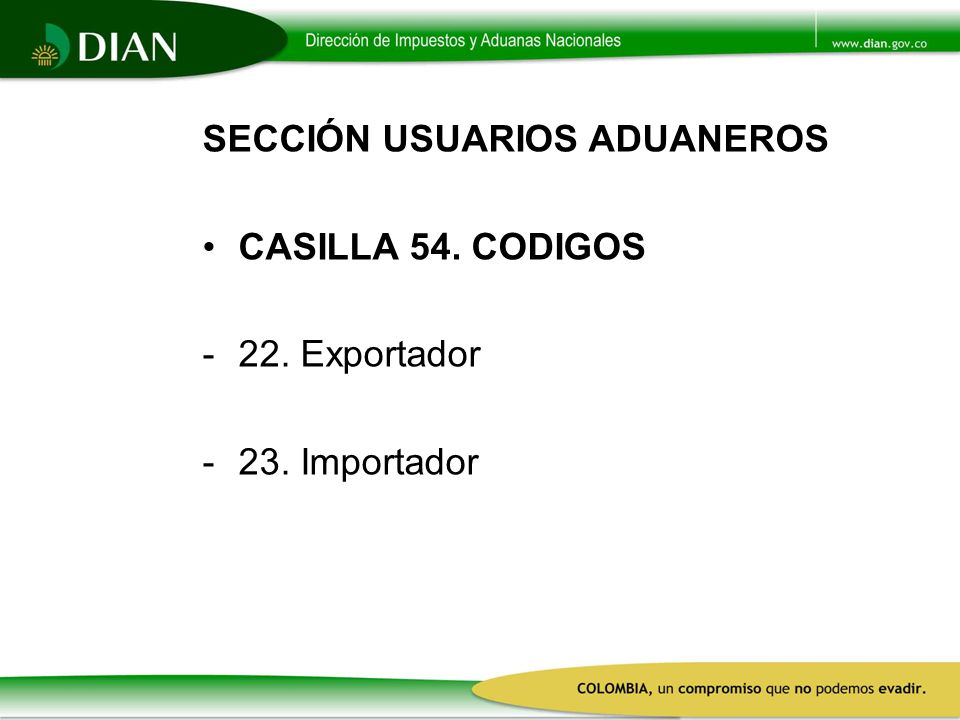 DIAN

Dirección de Impuestos y Aduanas Nacionales

www.dian.gov.co

SECCIÓN USUARIOS ADUANEROS

• CASILLA 54. CODIGOS

- 22. Exportador

- 23. Importador

COLOMBIA, un compromiso que no podemos evadir.